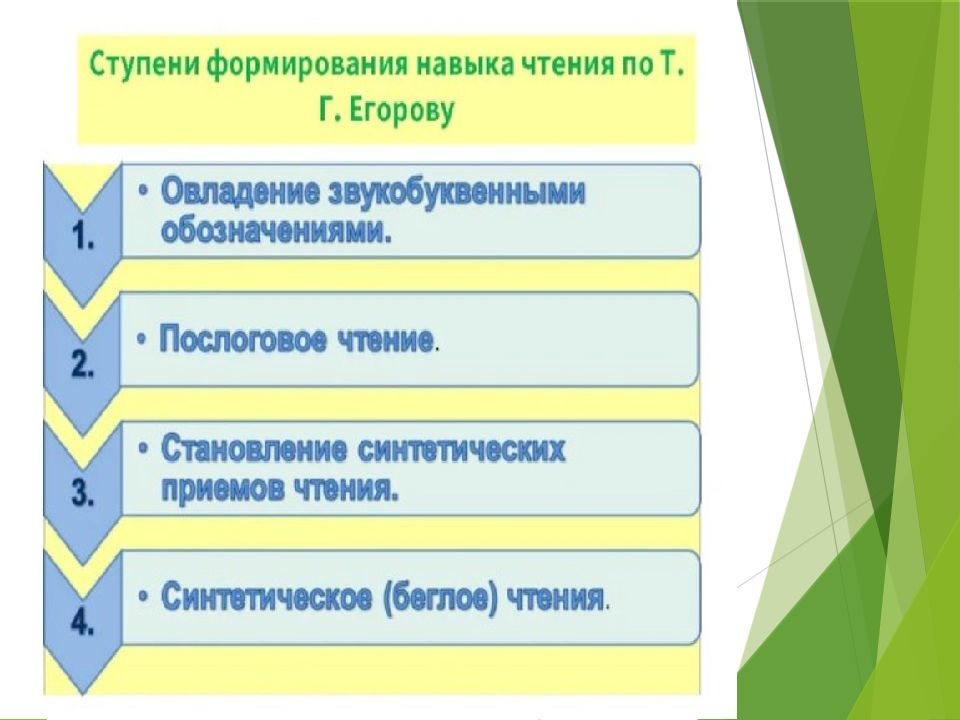 Ступени формирования навыка чтения по Т. Г. Егорову

1.

• Овладение звукобуквенными обозначениями.

2.

• Послоговое чтение.

3.

• Становление синтетических приемов чтения.

4.

• Синтетическое (беглое) чтения.